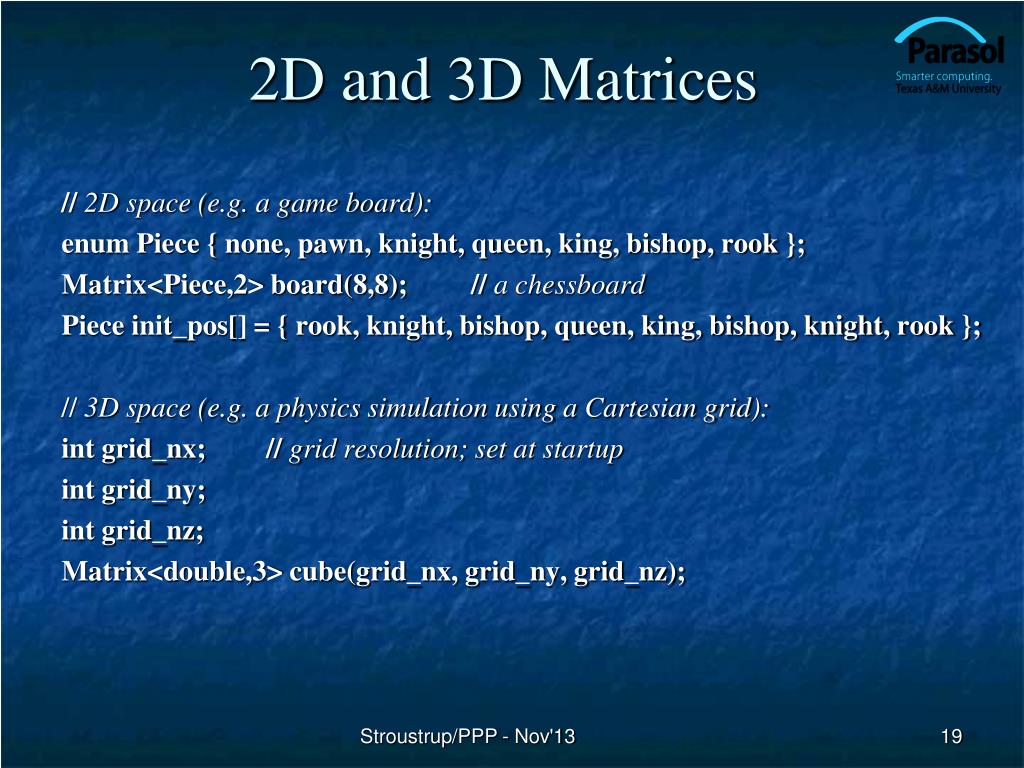 2D and 3D Matrices

Parasol
Smarter computing.
Texas A&M University

// 2D space (e.g. a game board):
enum Piece { none, pawn, knight, queen, king, bishop, rook };
Matrix<Piece,2> board(8,8); // a chessboard
Piece init_pos[] = { rook, knight, bishop, queen, king, bishop, knight, rook };

// 3D space (e.g. a physics simulation using a Cartesian grid):
int grid_nx; // grid resolution; set at startup
int grid_ny;
int grid_nz;
Matrix<double,3> cube(grid_nx, grid_ny, grid_nz);

Stroustrup/PPP - Nov'13

19